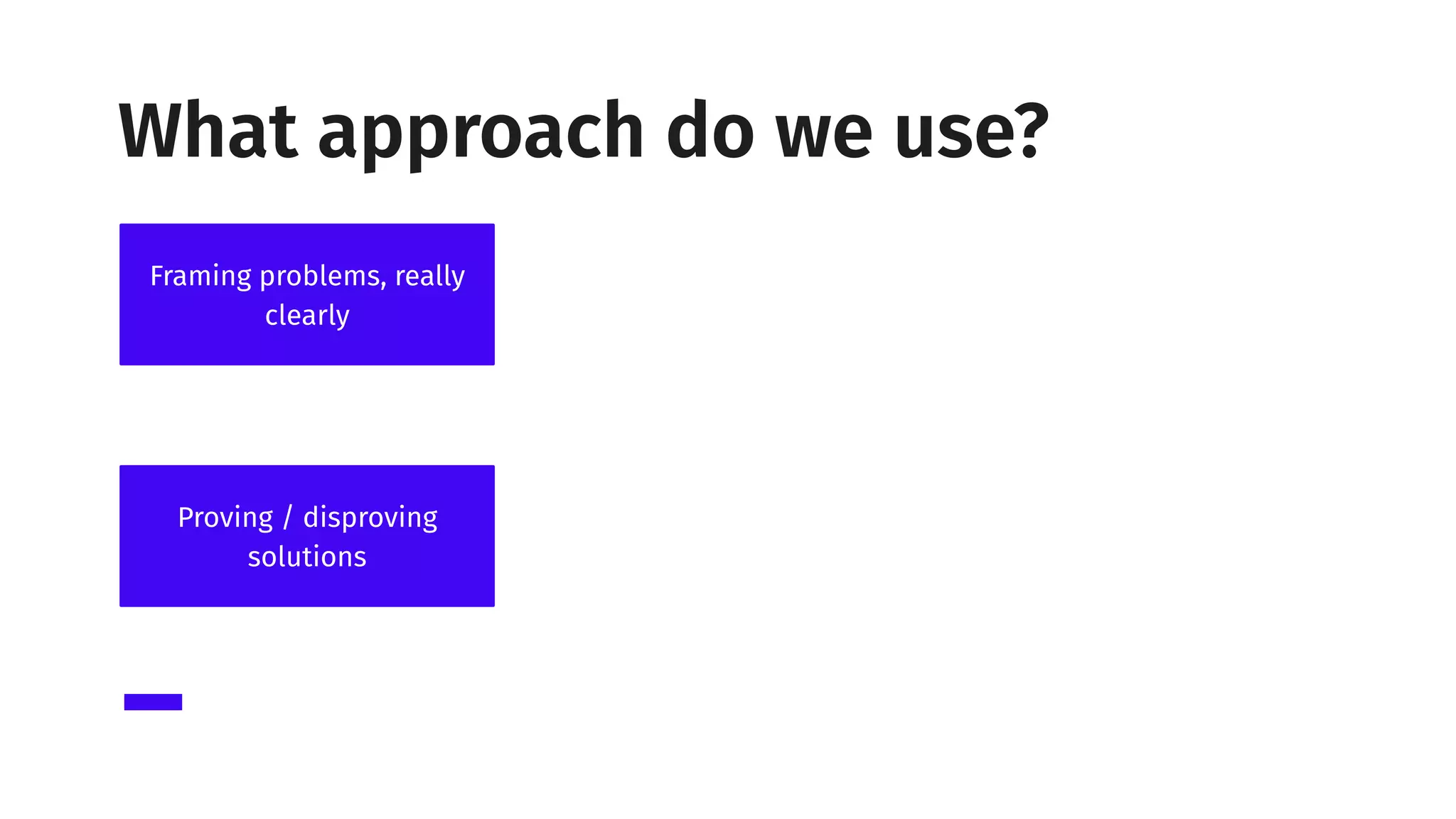 What approach do we use?

Framing problems, really clearly

Proving / disproving solutions